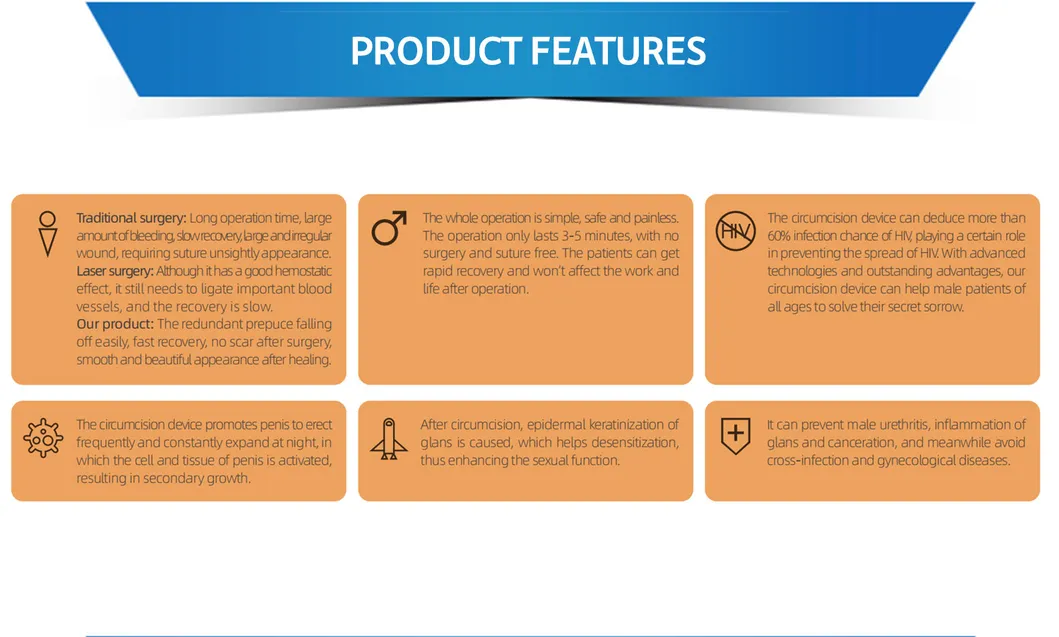 PRODUCT FEATURES

Traditional surgery: Long operation time, large amount of bleeding, slow recovery, large and irregular wound, requiring suture unsightly appearance.
Laser surgery: Although it has a good hemostatic effect, it still needs to ligate important blood vessels, and the recovery is slow.
Our product: The redundant prepuce falling off easily, fast recovery, no scar after surgery, smooth and beautiful appearance after healing.

The whole operation is simple, safe and painless. The operation only lasts 3-5 minutes, with no surgery and suture free. The patients can get rapid recovery and won't affect the work and life after operation.

HIV

The circumcision device can deduce more than 60% infection chance of HIV, playing a certain role in preventing the spread of HIV. With advanced technologies and outstanding advantages, our circumcision device can help male patients of all ages to solve their secret sorrow.

The circumcision device promotes penis to erect frequently and constantly expand at night, in which the cell and tissue of penis is activated, resulting in secondary growth.

After circumcision, epidermal keratinization of glans is caused, which helps desensitization, thus enhancing the sexual function.

It can prevent male urethritis, inflammation of glans and canceration, and meanwhile avoid cross-infection and gynecological diseases.